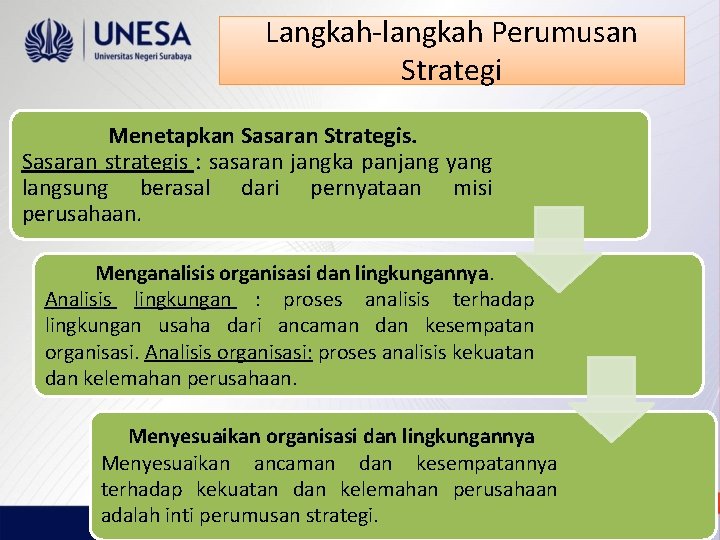 UNESA
Universitas Negeri Surabaya

Langkah-langkah Perumusan Strategi

Menetapkan Sasaran Strategis.
Sasaran strategis : sasaran jangka panjang yang langsung berasal dari pernyataan misi perusahaan.

Menganalisis organisasi dan lingkungannya.
Analisis lingkungan : proses analisis terhadap lingkungan usaha dari ancaman dan kesempatan organisasi. Analisis organisasi: proses analisis kekuatan dan kelemahan perusahaan.

Menyesuaikan organisasi dan lingkungannya
Menyesuaikan ancaman dan kesempatannya terhadap kekuatan dan kelemahan perusahaan adalah inti perumusan strategi.